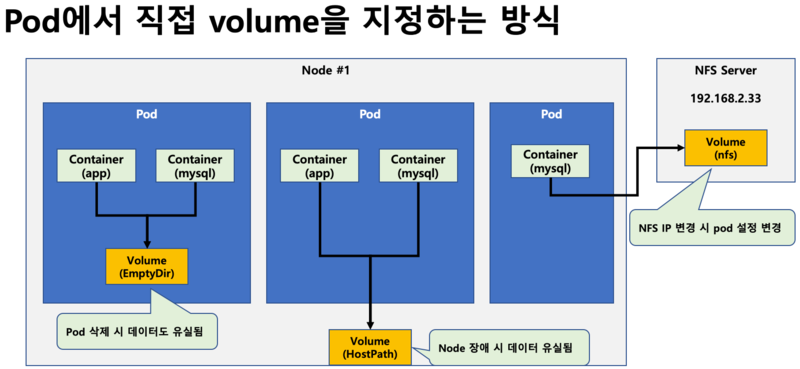 Pod에서 직접 volume을 지정하는 방식

Node #1

Pod

Container (app)

Container (mysql)

Volume (EmptyDir)

Pod 삭제 시 데이터도 유실됨

Pod

Container (app)

Container (mysql)

Volume (HostPath)

Node 장애 시 데이터 유실됨

Pod

Container (mysql)

NFS Server

192.168.2.33

Volume (nfs)

NFS IP 변경 시 pod 설정 변경